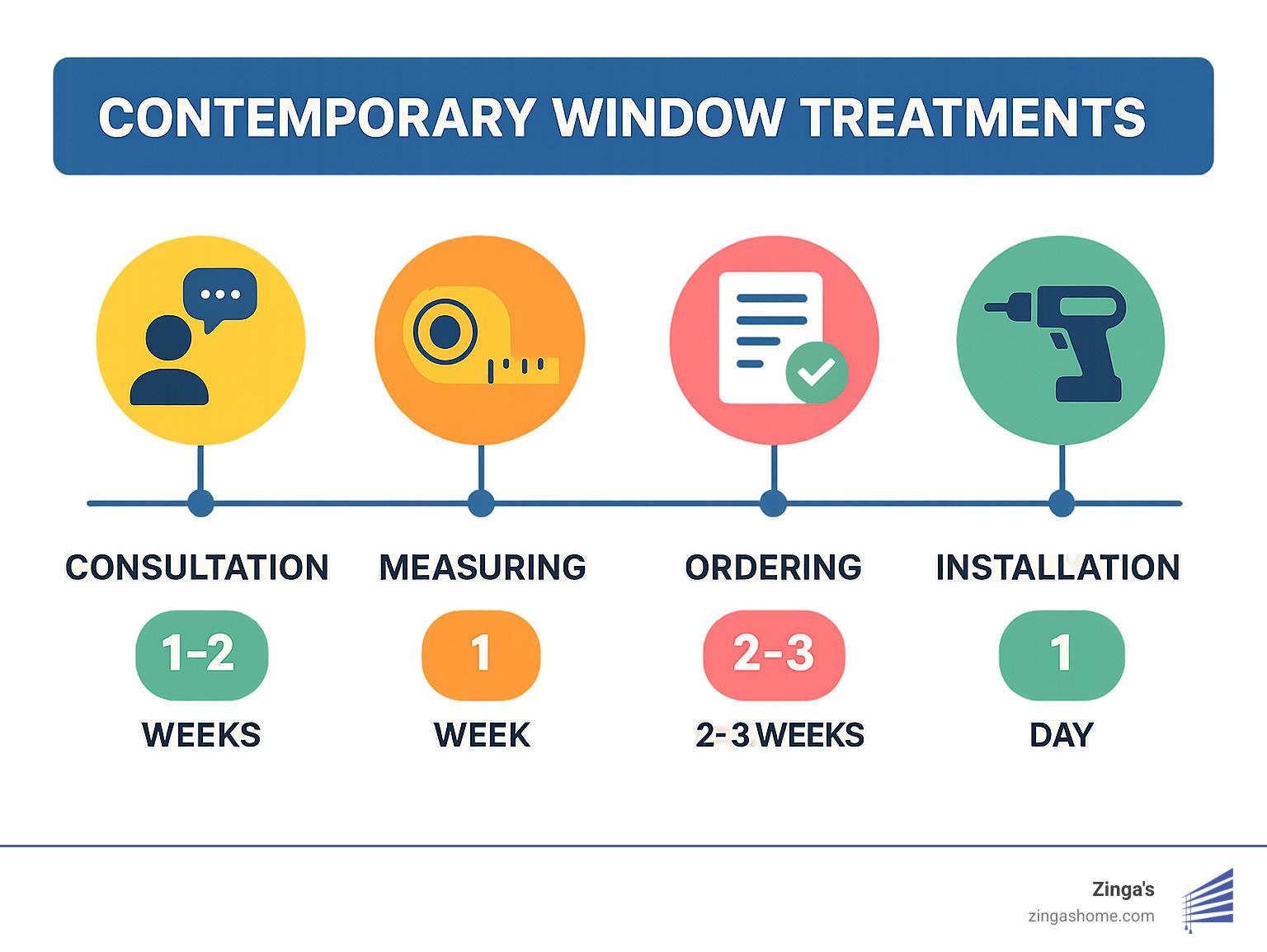 CONTEMPORARY WINDOW TREATMENTS

CONSULTATION

1-2

WEEKS

MEASURING

1

WEEK

ORDERING

2-3

2-3 WEEKS

INSTALLATION

1

DAY

Zinga's
zingashome.com